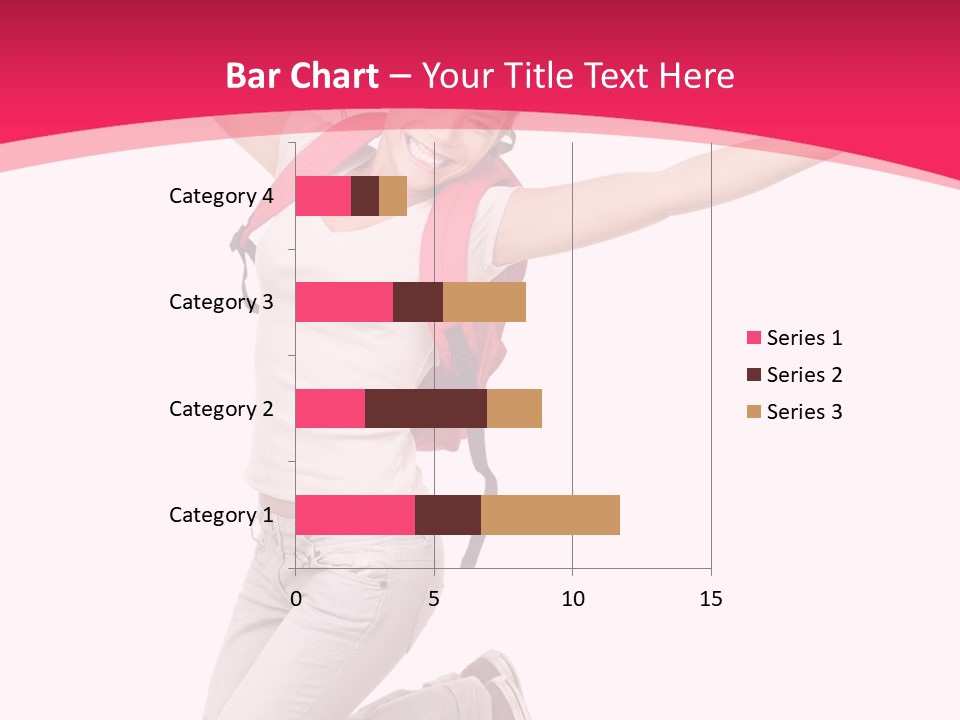 Bar Chart – Your Title Text Here

Category 4
Category 3
Category 2
Category 1

0
5
10
15

Series 1
Series 2
Series 3